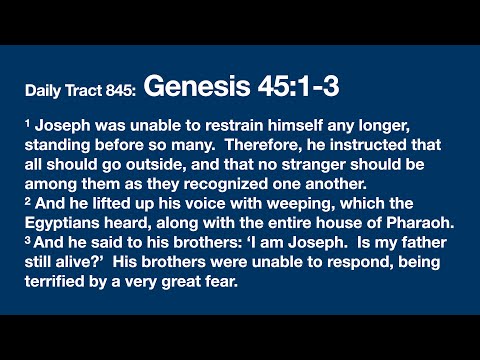 Daily Tract 845: Genesis 45:1-3

$^1$ Joseph was unable to restrain himself any longer, standing before so many. Therefore, he instructed that all should go outside, and that no stranger should be among them as they recognized one another.
$^2$ And he lifted up his voice with weeping, which the Egyptians heard, along with the entire house of Pharaoh.
$^3$ And he said to his brothers: ‘I am Joseph. Is my father still alive?’ His brothers were unable to respond, being terrified by a very great fear.